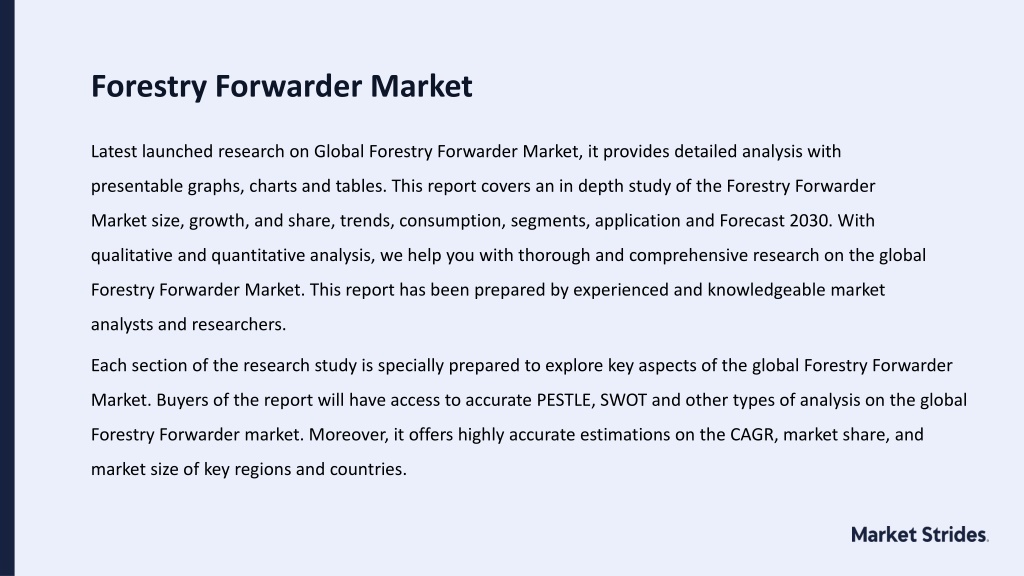 Forestry Forwarder Market

Latest launched research on Global Forestry Forwarder Market, it provides detailed analysis with presentable graphs, charts and tables. This report covers an in depth study of the Forestry Forwarder Market size, growth, and share, trends, consumption, segments, application and Forecast 2030. With qualitative and quantitative analysis, we help you with thorough and comprehensive research on the global Forestry Forwarder Market. This report has been prepared by experienced and knowledgeable market analysts and researchers.

Each section of the research study is specially prepared to explore key aspects of the global Forestry Forwarder Market. Buyers of the report will have access to accurate PESTLE, SWOT and other types of analysis on the global Forestry Forwarder market. Moreover, it offers highly accurate estimations on the CAGR, market share, and market size of key regions and countries.

Market Strides.